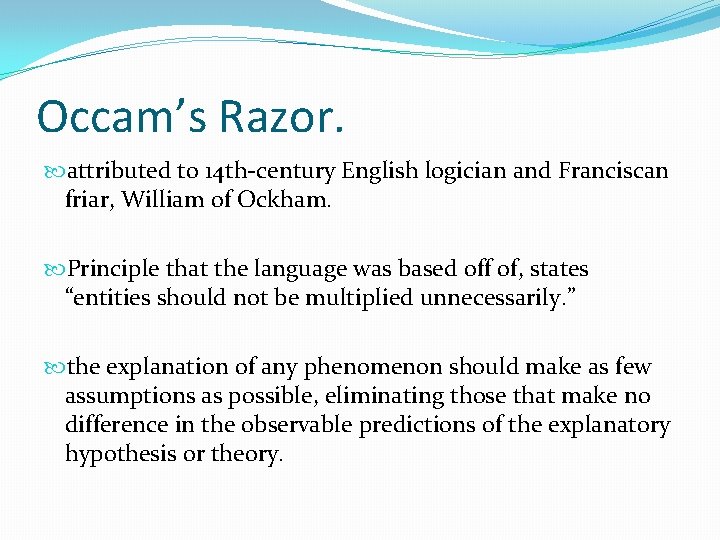 Occam’s Razor.

attributed to 14th-century English logician and Franciscan friar, William of Ockham.

Principle that the language was based off of, states “entities should not be multiplied unnecessarily.”

the explanation of any phenomenon should make as few assumptions as possible, eliminating those that make no difference in the observable predictions of the explanatory hypothesis or theory.